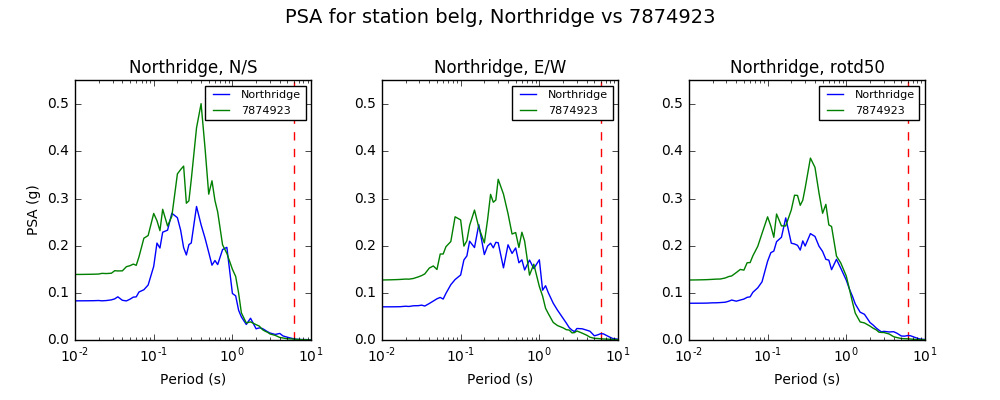 PSA for station belg, Northridge vs 7874923

Northridge, N/S

Northridge
7874923

PSA (g)

0.5
0.4
0.3
0.2
0.1
0.0

$10^{-2}$ $10^{-1}$ $10^{0}$ $10^{1}$

Period (s)

Northridge, E/W

Northridge
7874923

0.5
0.4
0.3
0.2
0.1
0.0

$10^{-2}$ $10^{-1}$ $10^{0}$ $10^{1}$

Period (s)

Northridge, rotd50

Northridge
7874923

0.5
0.4
0.3
0.2
0.1
0.0

$10^{-2}$ $10^{-1}$ $10^{0}$ $10^{1}$

Period (s)